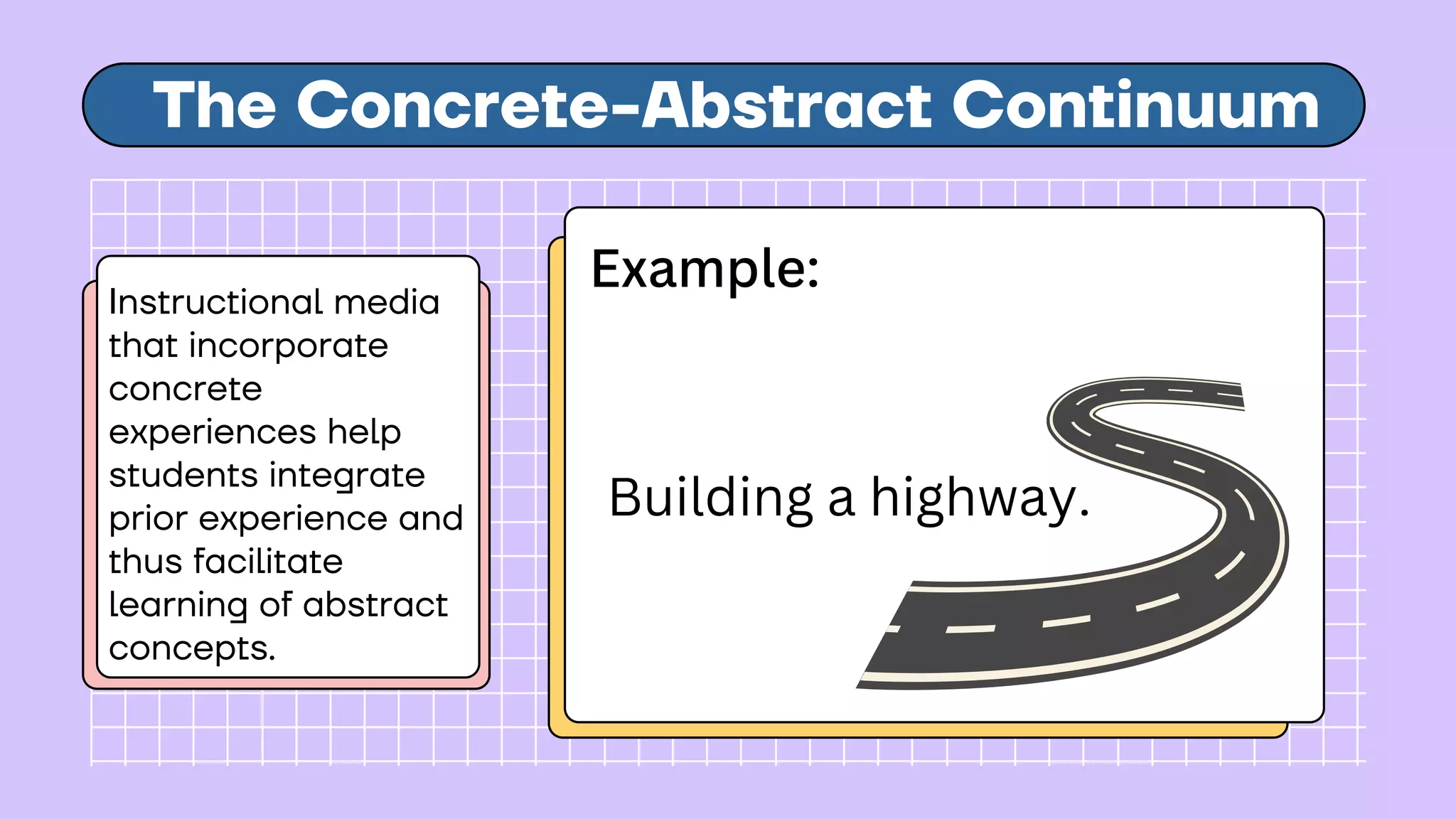 The Concrete-Abstract Continuum

Instructional media that incorporate concrete experiences help students integrate prior experience and thus facilitate learning of abstract concepts.

Example:

Building a highway.